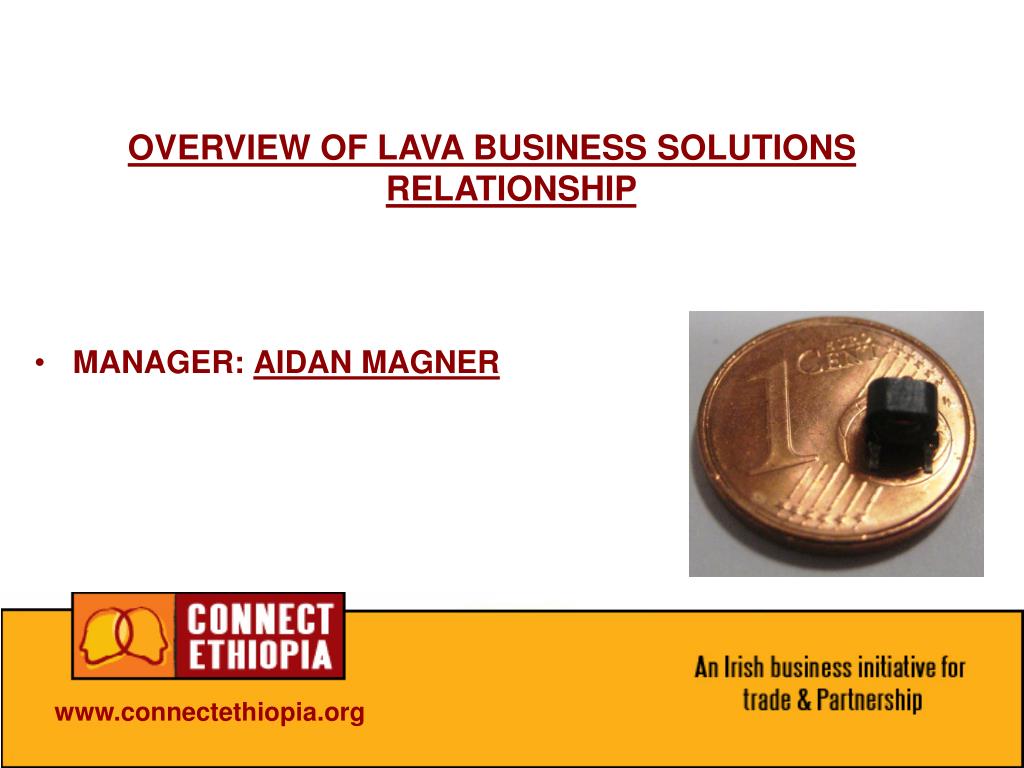 OVERVIEW OF LAVA BUSINESS SOLUTIONS RELATIONSHIP

• MANAGER: AIDAN MAGNER

1 CENT

CONNECT ETHIOPIA

www.connectethiopia.org

An Irish business initiative for trade & Partnership